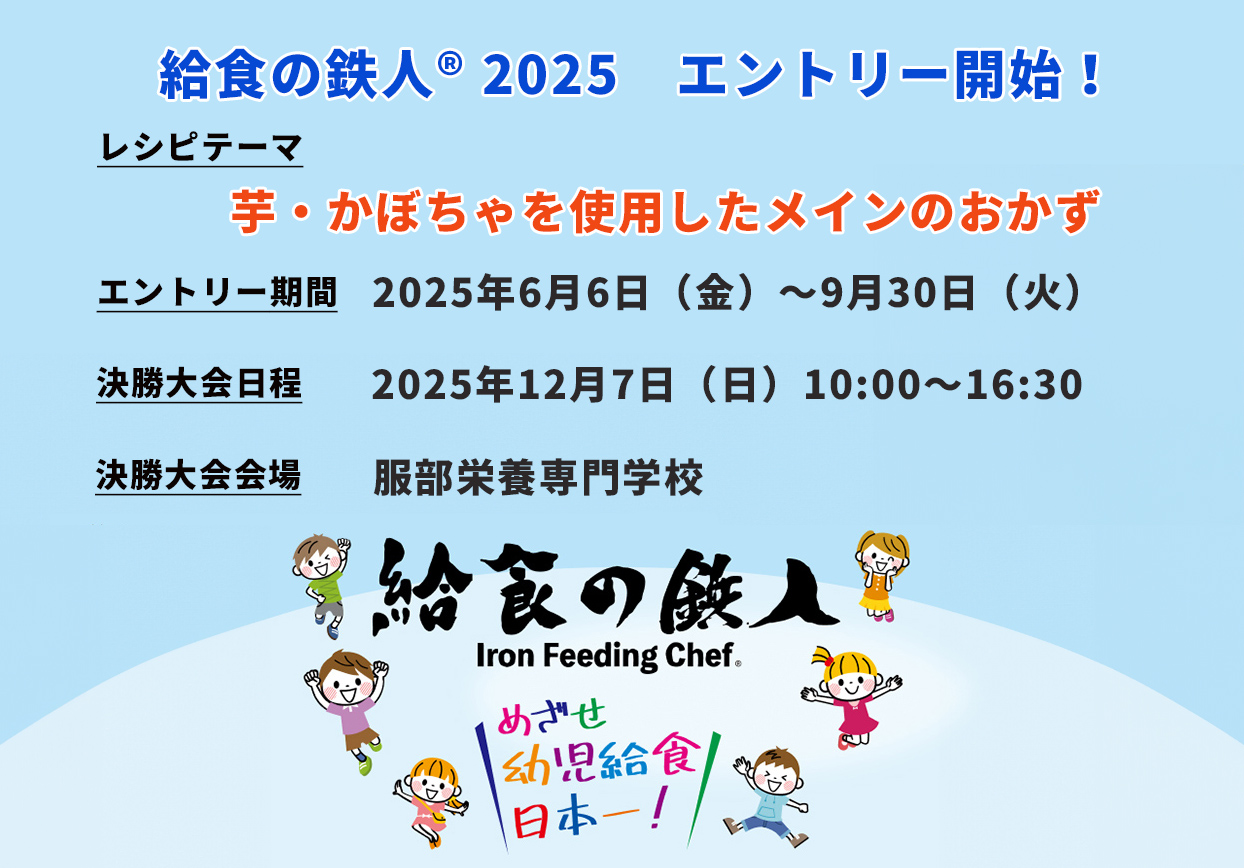 給食の鉄人® 2025　エントリー開始！

レシピテーマ

芋・かぼちゃを使用したメインのおかず

エントリー期間　2025年6月6日（金）～9月30日（火）

決勝大会日程　2025年12月7日（日）10:00～16:30

決勝大会会場　服部栄養専門学校

給食の鉄人

Iron Feeding Chef®

めざせ
幼児給食
日本一！